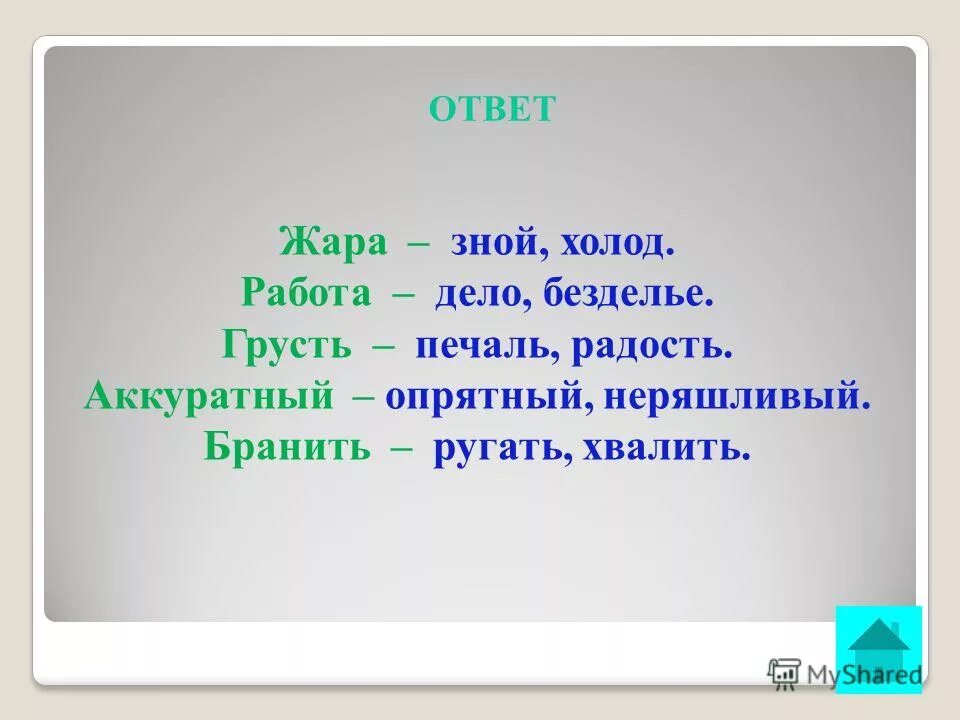 ОТВЕТ

Жара – зной, холод.
Работа – дело, безделье.
Грусть – печаль, радость.
Аккуратный – опрятный, неряшливый.
Бранить – ругать, хвалить.

MyShared